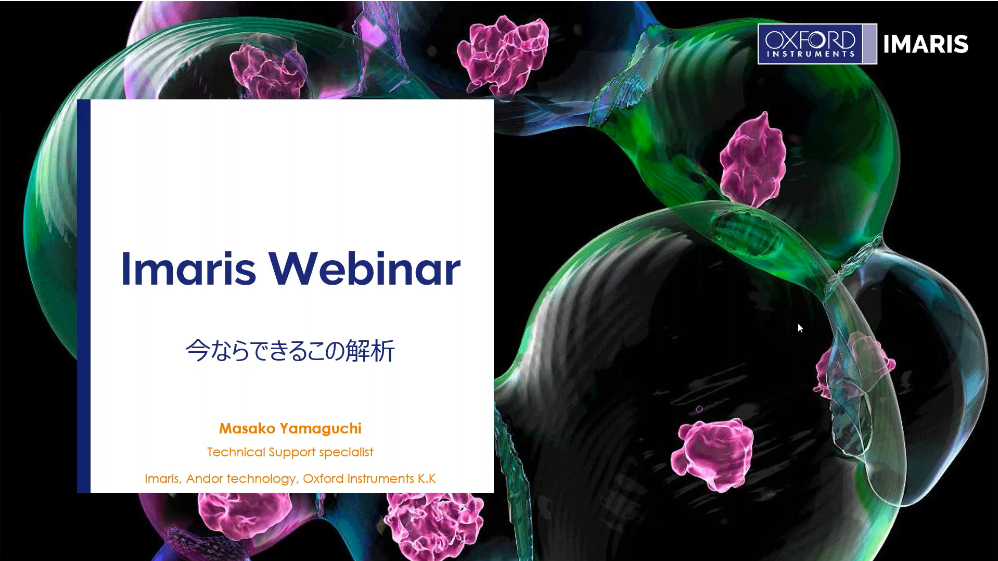 OXFORD INSTRUMENTS IMARIS

Imaris Webinar

今ならできるこの解析

Masako Yamaguchi
Technical Support specialist
Imaris, Andor technology, Oxford Instruments K.K